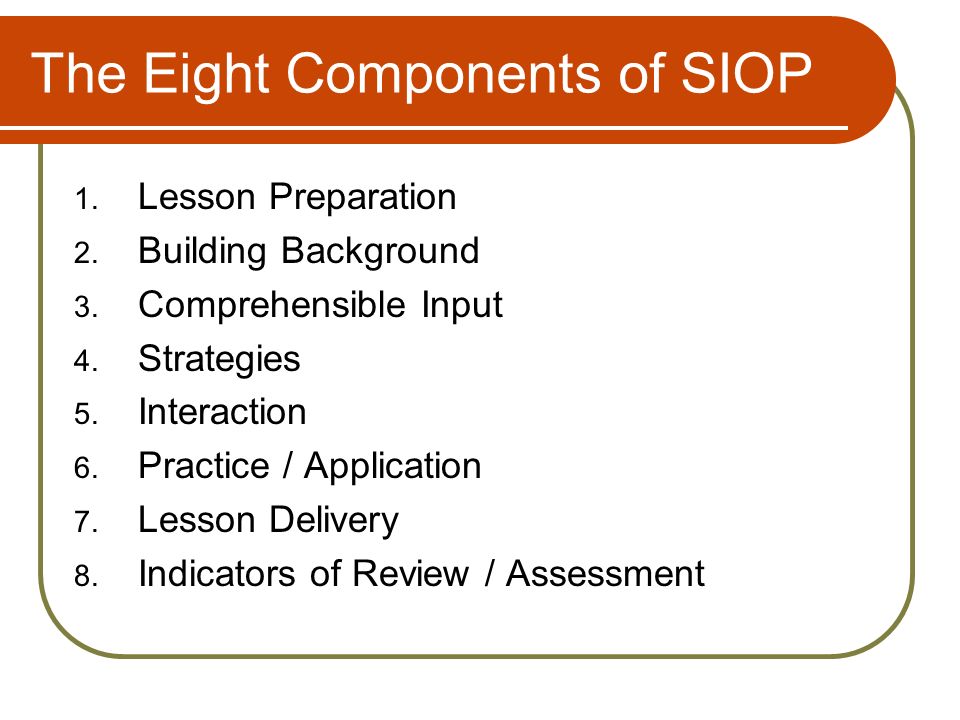 The Eight Components of SIOP

1. Lesson Preparation
2. Building Background
3. Comprehensible Input
4. Strategies
5. Interaction
6. Practice / Application
7. Lesson Delivery
8. Indicators of Review / Assessment